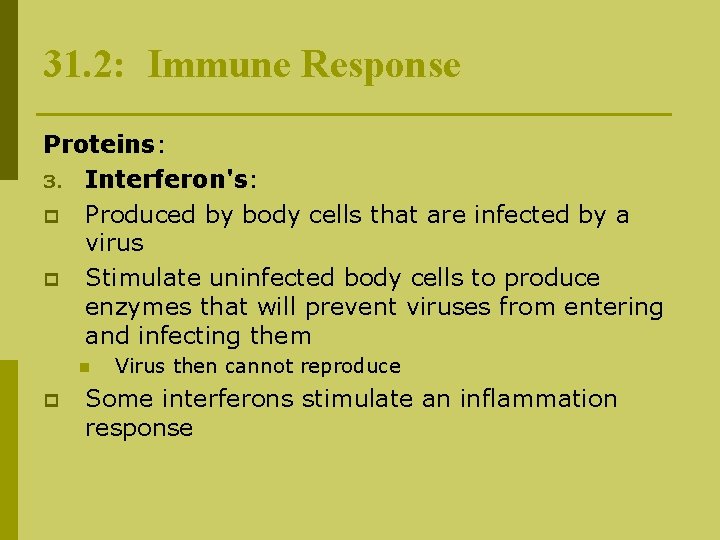 31.2: Immune Response

Proteins:

3. Interferon's:

Produced by body cells that are infected by a virus

Stimulate uninfected body cells to produce enzymes that will prevent viruses from entering and infecting them

Virus then cannot reproduce

Some interferons stimulate an inflammation response